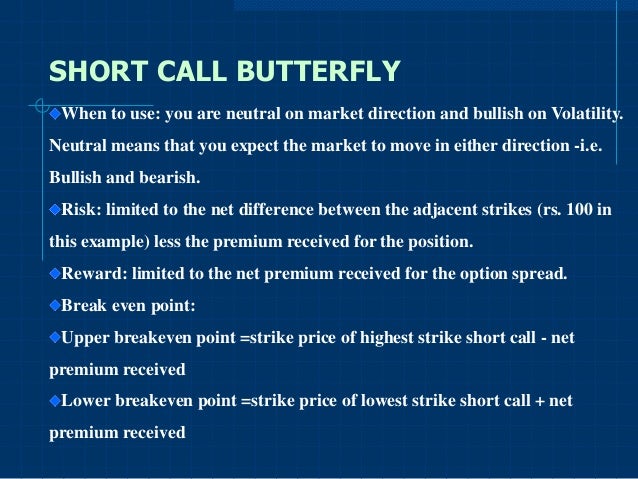 SHORT CALL BUTTERFLY

◆When to use: you are neutral on market direction and bullish on Volatility. Neutral means that you expect the market to move in either direction -i.e. Bullish and bearish.

◆Risk: limited to the net difference between the adjacent strikes (rs. 100 in this example) less the premium received for the position.

◆Reward: limited to the net premium received for the option spread.

◆Break even point:

◆Upper breakeven point =strike price of highest strike short call - net premium received

◆Lower breakeven point =strike price of lowest strike short call + net premium received